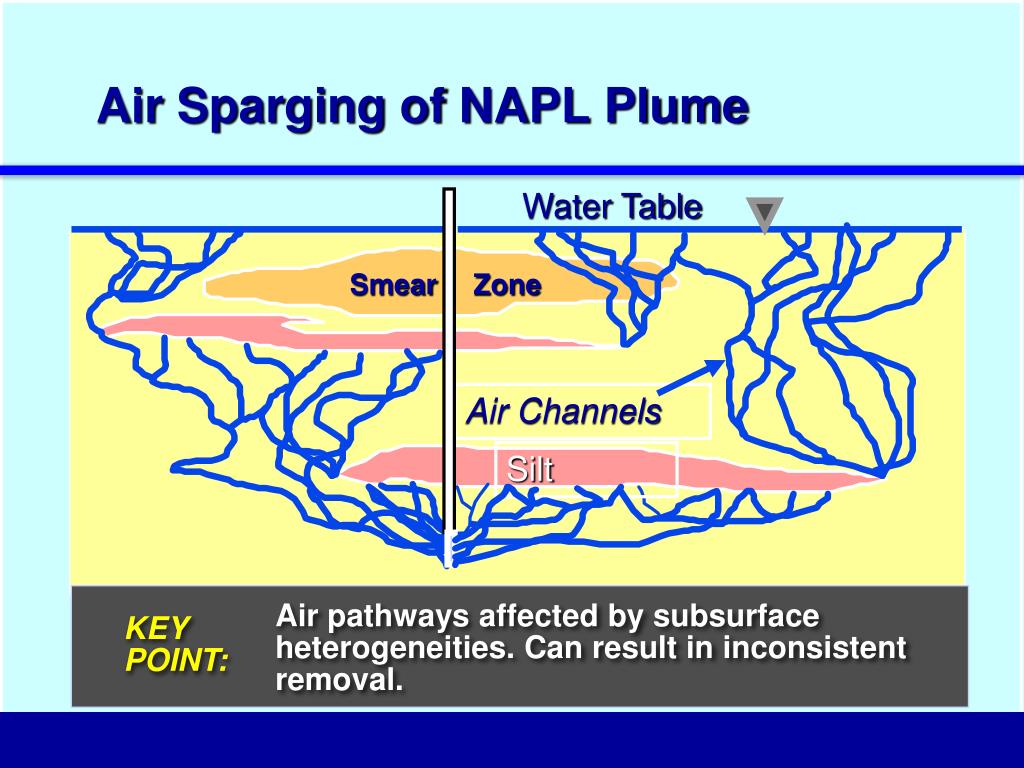 Air Sparging of NAPL Plume

Water Table

Smear Zone

Air Channels

Silt

KEY POINT:

Air pathways affected by subsurface heterogeneities. Can result in inconsistent removal.